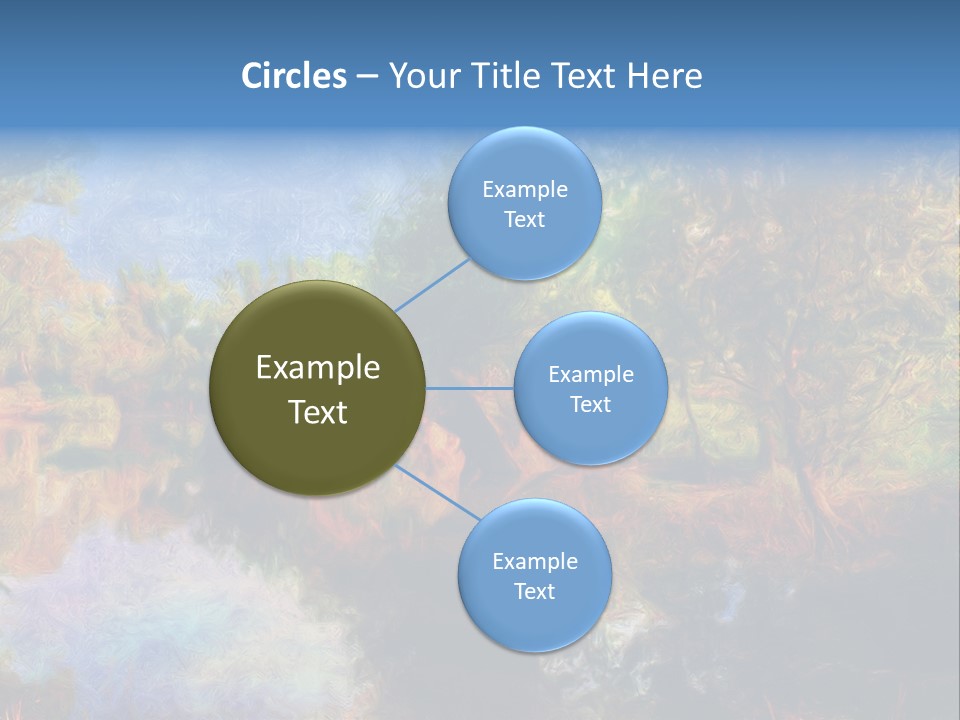 Circles – Your Title Text Here

Example Text

Example Text

Example Text

Example Text